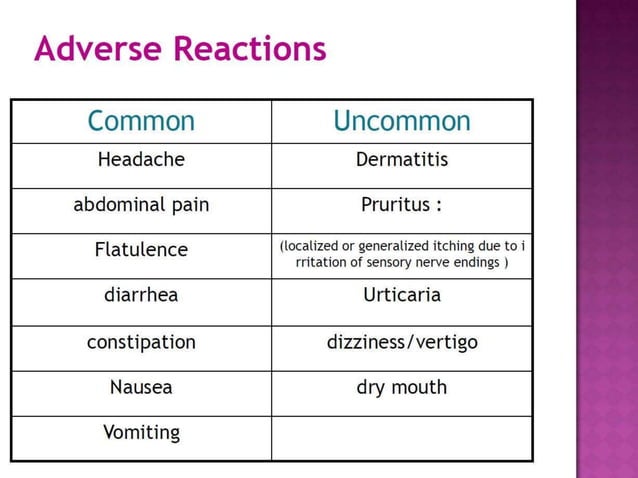 Adverse Reactions

| Common | Uncommon |
|---|---|
| Headache | Dermatitis |
| abdominal pain | Pruritus : |
| Flatulence | (localized or generalized itching due to i rritation of sensory nerve endings ) |
| diarrhea | Urticaria |
| constipation | dizziness/vertigo |
| Nausea | dry mouth |
| Vomiting | |